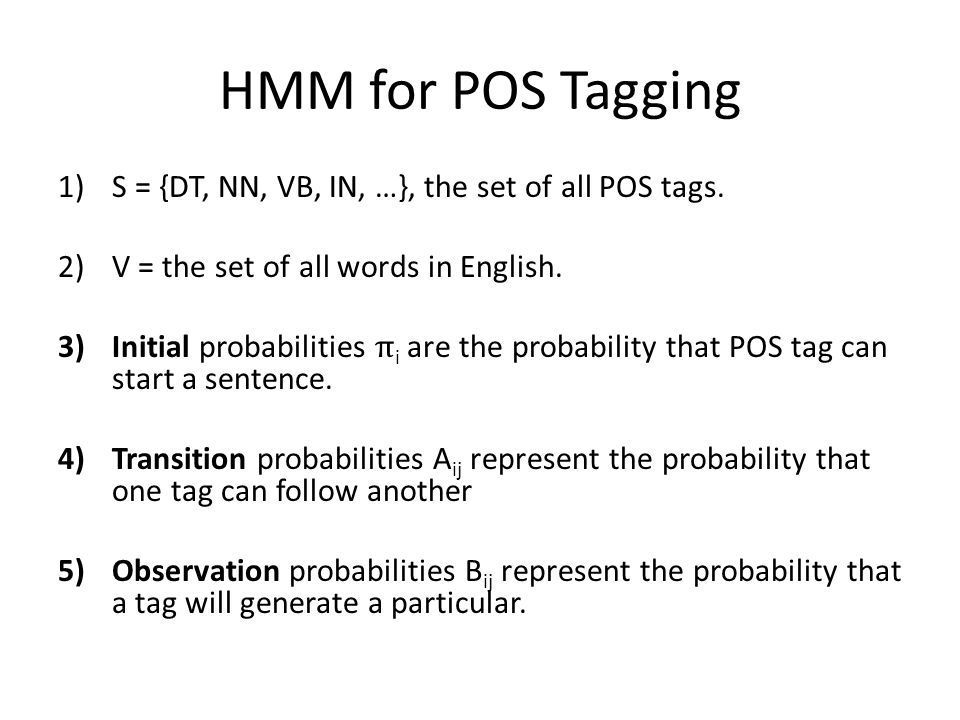 HMM for POS Tagging

1) S = {DT, NN, VB, IN, …}, the set of all POS tags.

2) V = the set of all words in English.

3) Initial probabilities $\pi_i$ are the probability that POS tag can start a sentence.

4) Transition probabilities $A_{ij}$ represent the probability that one tag can follow another

5) Observation probabilities $B_{ij}$ represent the probability that a tag will generate a particular.